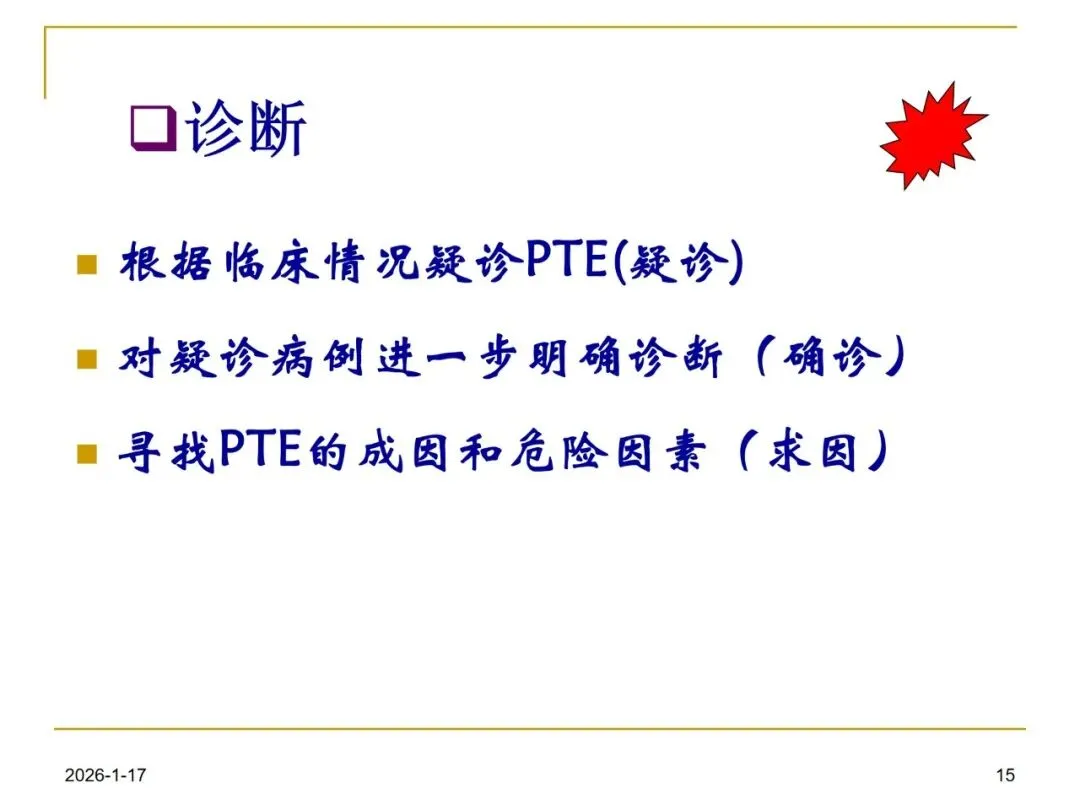 ❑诊断

■ 根据临床情况疑诊PTE(疑诊)

■ 对疑诊病例进一步明确诊断（确诊）

■ 寻找PTE的成因和危险因素（求因）

2026-1-17

15